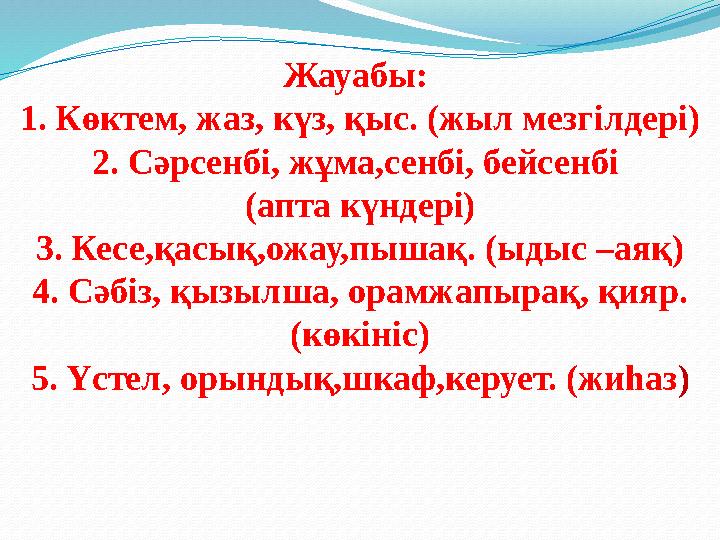 Жауабы:
1. Көктем, жаз, күз, қыс. (жыл мезгілдері)
2. Сәрсенбі, жұма,сенбі, бейсенбі (апта күндері)
3. Кесе,қасық,ожау,пышақ. (ыдыс –аяқ)
4. Сәбіз, қызылша, орамжапырақ, қияр. (көкініс)
5. Үстел, орындық,шкаф,керует. (жиһаз)